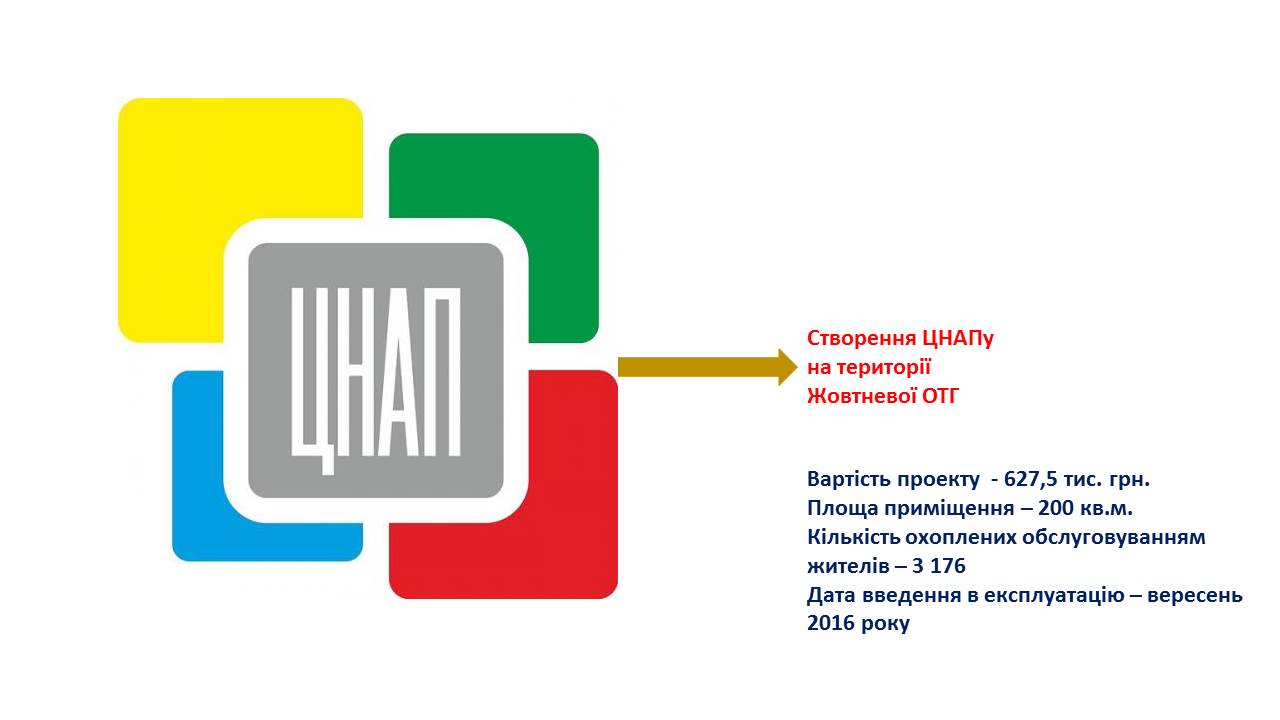 ЦНАП

Створення ЦНАПу на території Жовтневої ОТГ

Вартість проекту - 627,5 тис. грн.
Площа приміщення – 200 кв.м.
Кількість охоплених обслуговуванням жителів – 3 176
Дата введення в експлуатацію – вересень 2016 року